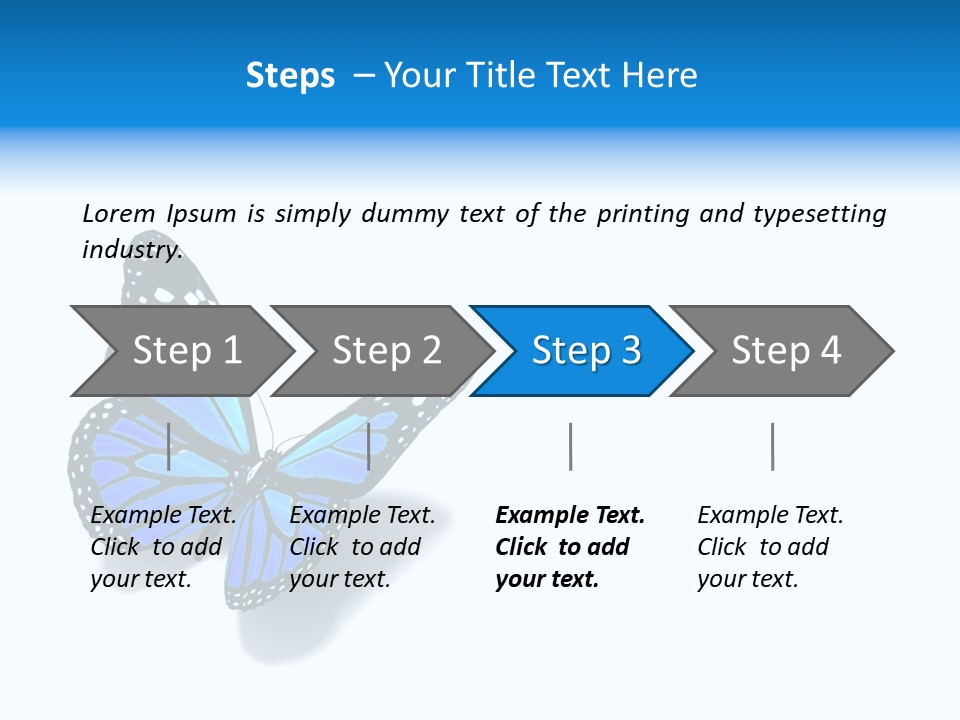 Steps – Your Title Text Here

Lorem Ipsum is simply dummy text of the printing and typesetting industry.

Step 1

Step 2

Step 3

Step 4

Example Text. Click to add your text.

Example Text. Click to add your text.

Example Text. Click to add your text.

Example Text. Click to add your text.